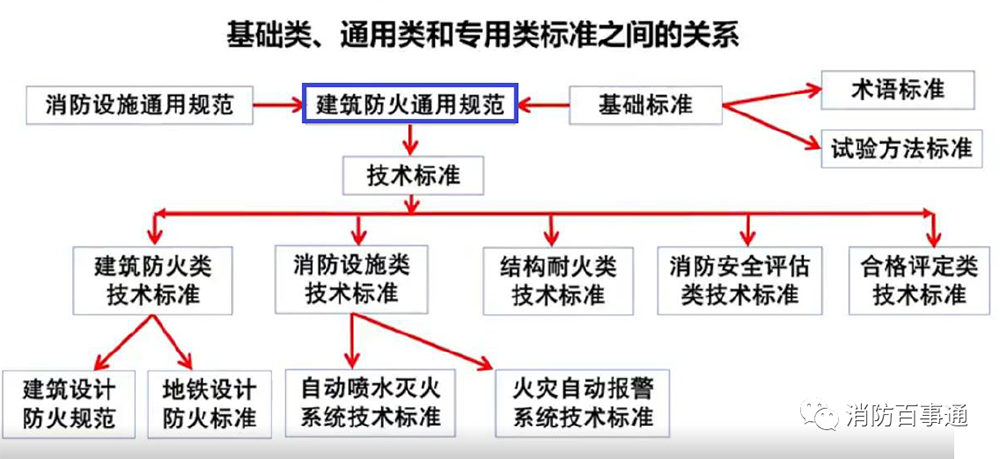 基础类、通用类和专用类标准之间的关系

消防设施通用规范

建筑防火通用规范

基础标准

术语标准

试验方法标准

技术标准

建筑防火类技术标准

消防设施类技术标准

结构耐火类技术标准

消防安全评估类技术标准

合格评定类技术标准

建筑设计防火规范

地铁设计防火标准

自动喷水灭火系统技术标准

火灾自动报警系统技术标准

消防百事通